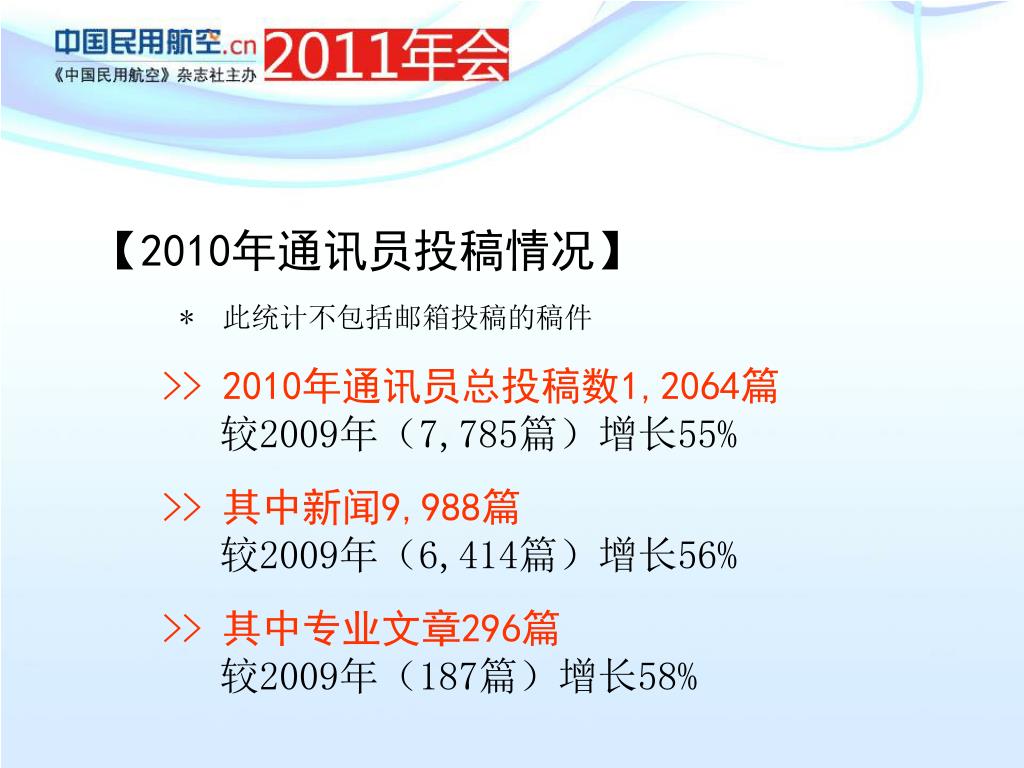 中国民用航空.cn
《中国民用航空》杂志社主办
2011年会

【2010年通讯员投稿情况】

＊ 此统计不包括邮箱投稿的稿件

>> 2010年通讯员总投稿数1,2064篇
较2009年（7,785篇）增长55%

>> 其中新闻9,988篇
较2009年（6,414篇）增长56%

>> 其中专业文章296篇
较2009年（187篇）增长58%